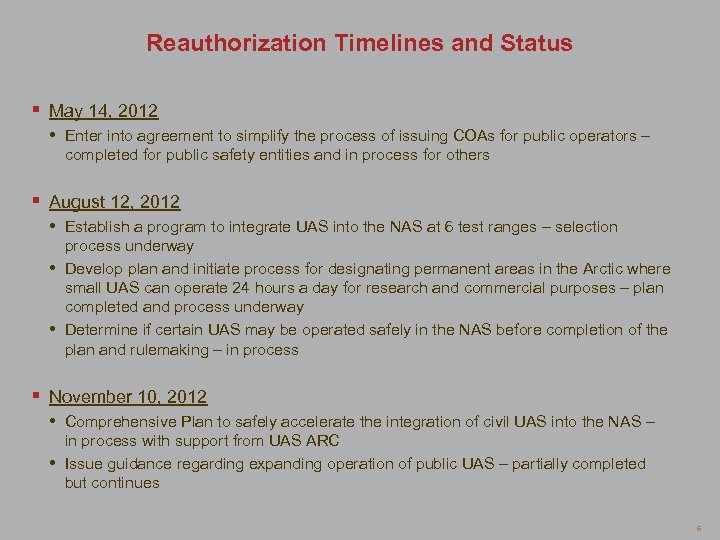 Reauthorization Timelines and Status

▪ May 14, 2012

• Enter into agreement to simplify the process of issuing COAs for public operators – completed for public safety entities and in process for others

▪ August 12, 2012

• Establish a program to integrate UAS into the NAS at 6 test ranges – selection process underway

• Develop plan and initiate process for designating permanent areas in the Arctic where small UAS can operate 24 hours a day for research and commercial purposes – plan completed and process underway

• Determine if certain UAS may be operated safely in the NAS before completion of the plan and rulemaking – in process

▪ November 10, 2012

• Comprehensive Plan to safely accelerate the integration of civil UAS into the NAS – in process with support from UAS ARC

• Issue guidance regarding expanding operation of public UAS – partially completed but continues

6